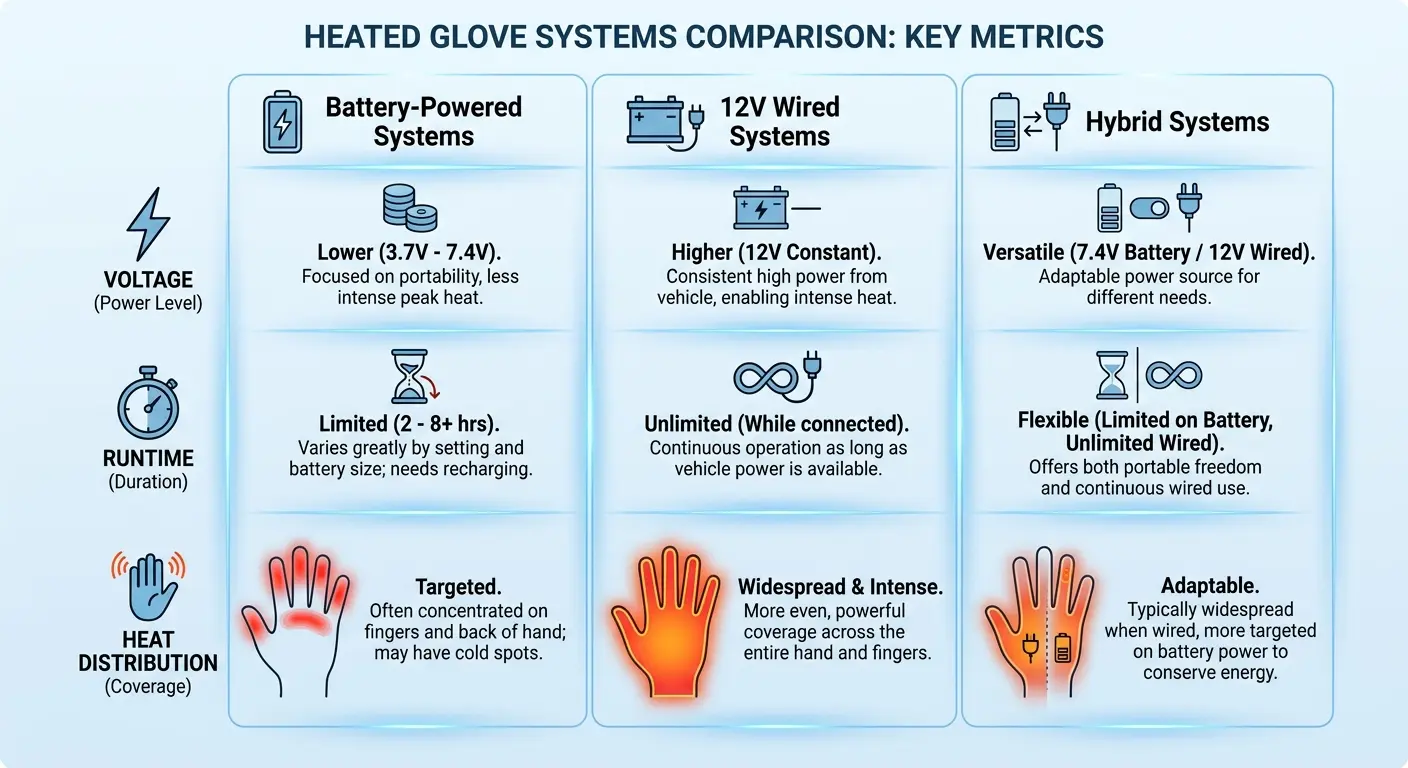 HEATED GLOVE SYSTEMS COMPARISON: KEY METRICS

|  | Battery-Powered Systems | 12V Wired Systems | Hybrid Systems |
|---|---|---|---|
| VOLTAGE (Power Level) | Lower (3.7V - 7.4V). Focused on portability, less intense peak heat. | Higher (12V Constant). Consistent high power from vehicle, enabling intense heat. | Versatile (7.4V Battery / 12V Wired). Adaptable power source for different needs. |
| RUNTIME (Duration) | Limited (2 - 8+ hrs). Varies greatly by setting and battery size; needs recharging. | Unlimited (While connected). Continuous operation as long as vehicle power is available. | Flexible (Limited on Battery, Unlimited Wired). Offers both portable freedom and continuous wired use. |
| HEAT DISTRIBUTION (Coverage) | Targeted. Often concentrated on fingers and back of hand; may have cold spots. | Widespread & Intense. More even, powerful coverage across the entire hand and fingers. | Adaptable. Typically widespread when wired, more targeted on battery power to conserve energy. |